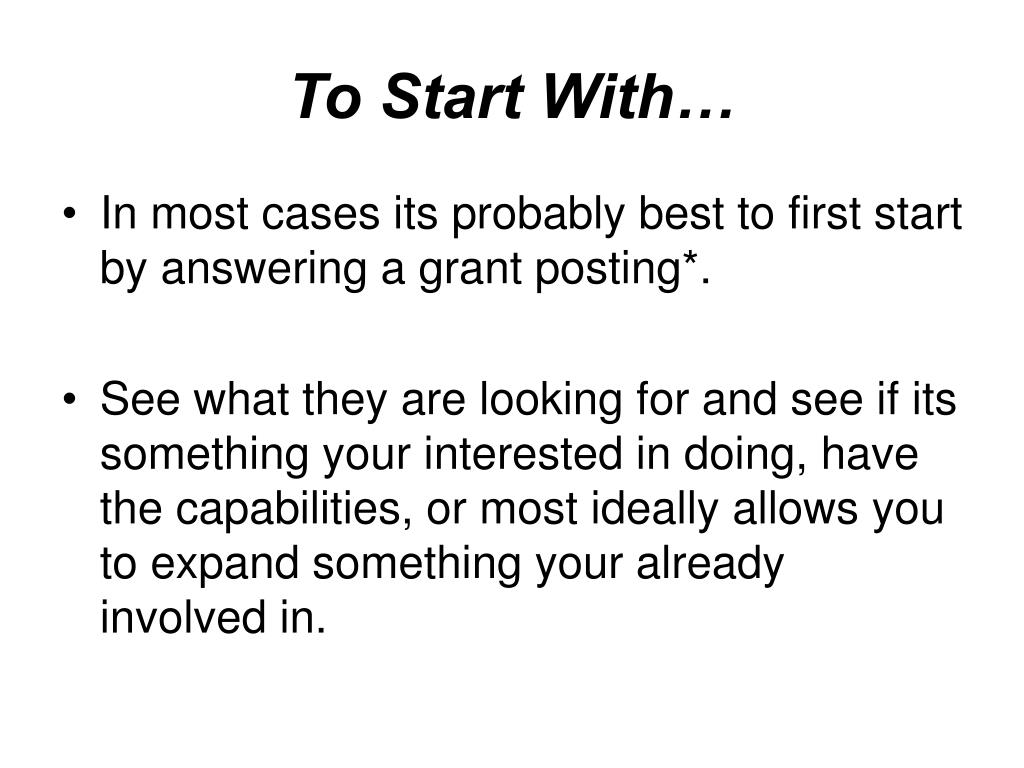 To Start With…

• In most cases its probably best to first start by answering a grant posting*.

• See what they are looking for and see if its something your interested in doing, have the capabilities, or most ideally allows you to expand something your already involved in.